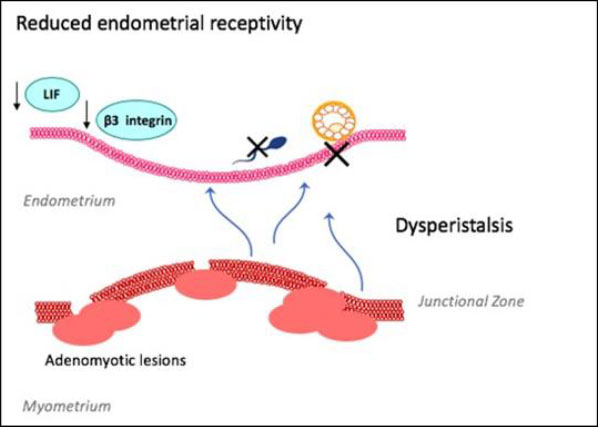 Reduced endometrial receptivity

LIF

β3 integrin

Endometrium

Dysperistalsis

Junctional Zone

Adenomyotic lesions

Myometrium